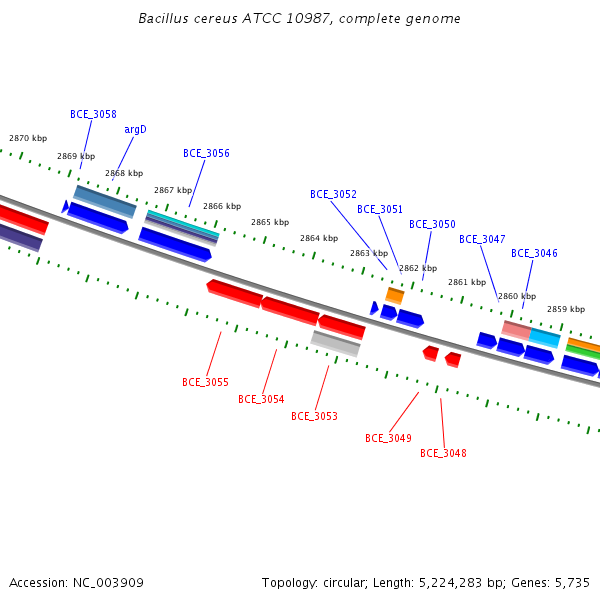 Bacillus cereus ATCC 10987, complete genome

BCE_3058
argD
BCE_3056
BCE_3052
BCE_3051
BCE_3050
BCE_3047
BCE_3046

2870 kbp
2869 kbp
2868 kbp
2867 kbp
2866 kbp
2865 kbp
2864 kbp
2863 kbp
2862 kbp
2861 kbp
2860 kbp
2859 kbp

BCE_3055
BCE_3054
BCE_3053
BCE_3049
BCE_3048

Accession: NC_003909

Topology: circular; Length: 5,224,283 bp; Genes: 5,735